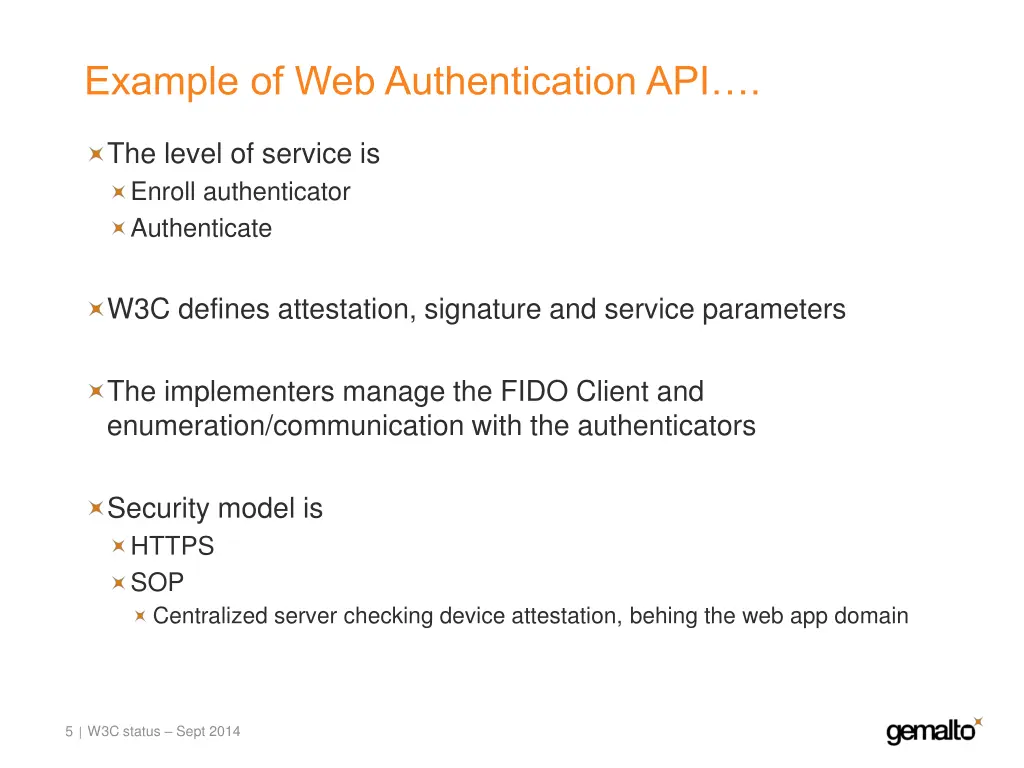 Example of Web Authentication API….

The level of service is

Enroll authenticator

Authenticate

W3C defines attestation, signature and service parameters

The implementers manage the FIDO Client and enumeration/communication with the authenticators

Security model is

HTTPS

SOP

Centralized server checking device attestation, behing the web app domain

5 | W3C status – Sept 2014

gemalto